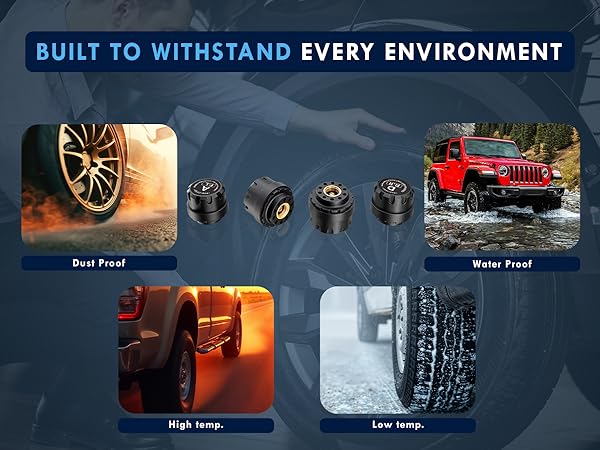 BUILT TO WITHSTAND EVERY ENVIRONMENT

Dust Proof

Water Proof

High temp.

Low temp.